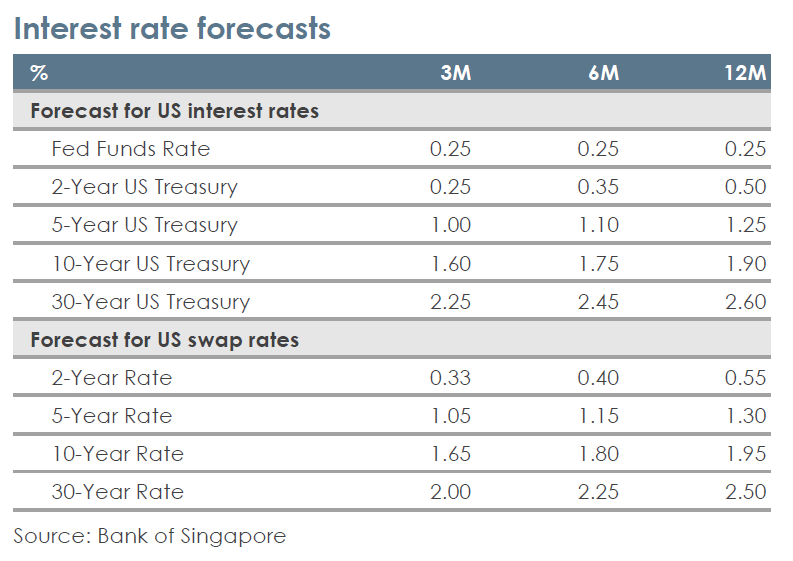 Interest rate forecasts

| % | 3M | 6M | 12M |
|---|---|---|---|
| **Forecast for US interest rates** | | | |
| Fed Funds Rate | 0.25 | 0.25 | 0.25 |
| 2-Year US Treasury | 0.25 | 0.35 | 0.50 |
| 5-Year US Treasury | 1.00 | 1.10 | 1.25 |
| 10-Year US Treasury | 1.60 | 1.75 | 1.90 |
| 30-Year US Treasury | 2.25 | 2.45 | 2.60 |
| **Forecast for US swap rates** | | | |
| 2-Year Rate | 0.33 | 0.40 | 0.55 |
| 5-Year Rate | 1.05 | 1.15 | 1.30 |
| 10-Year Rate | 1.65 | 1.80 | 1.95 |
| 30-Year Rate | 2.00 | 2.25 | 2.50 |

Source: Bank of Singapore